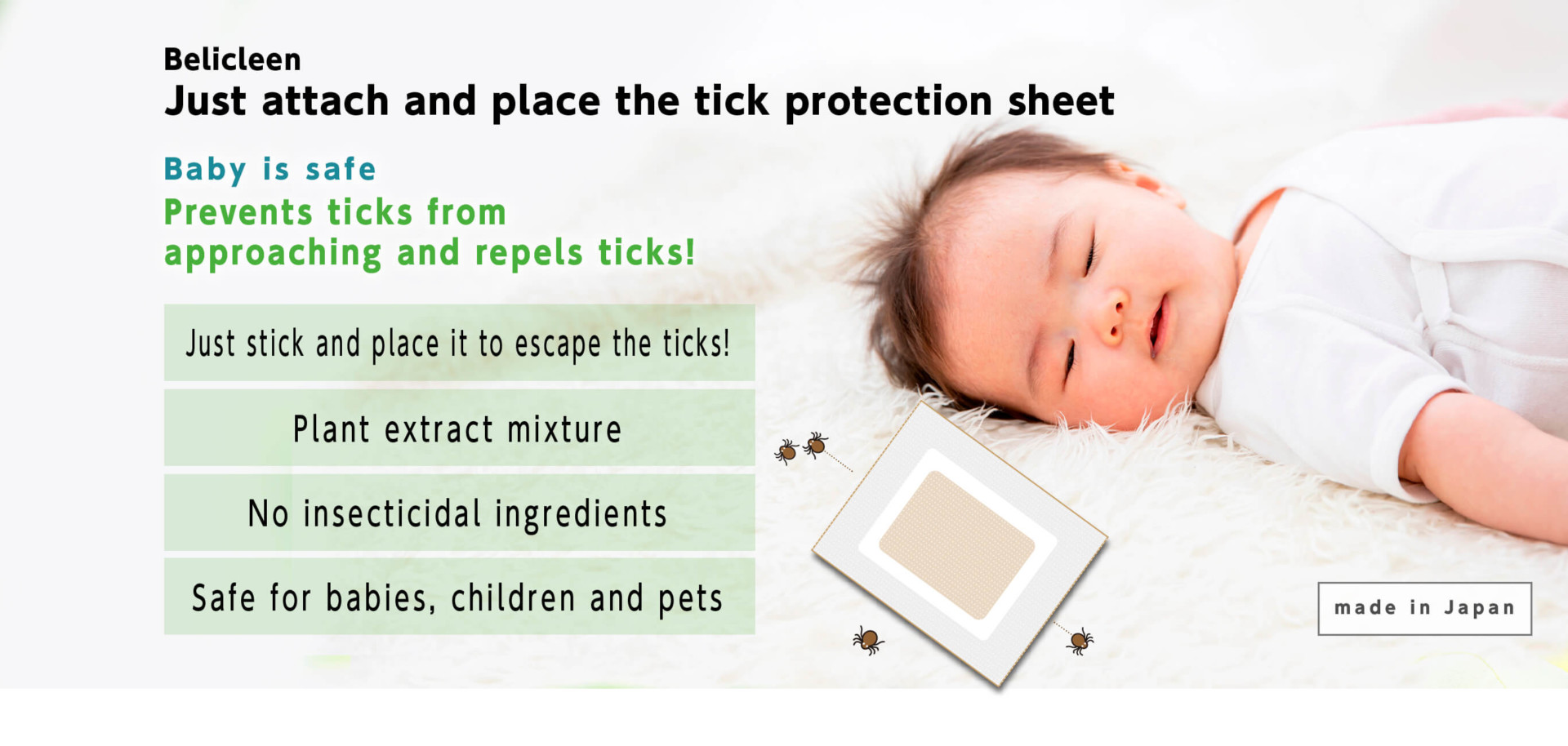 Belicleen
Just attach and place the tick protection sheet

Baby is safe
Prevents ticks from approaching and repels ticks!

Just stick and place it to escape the ticks!

Plant extract mixture

No insecticidal ingredients

Safe for babies, children and pets

made in Japan